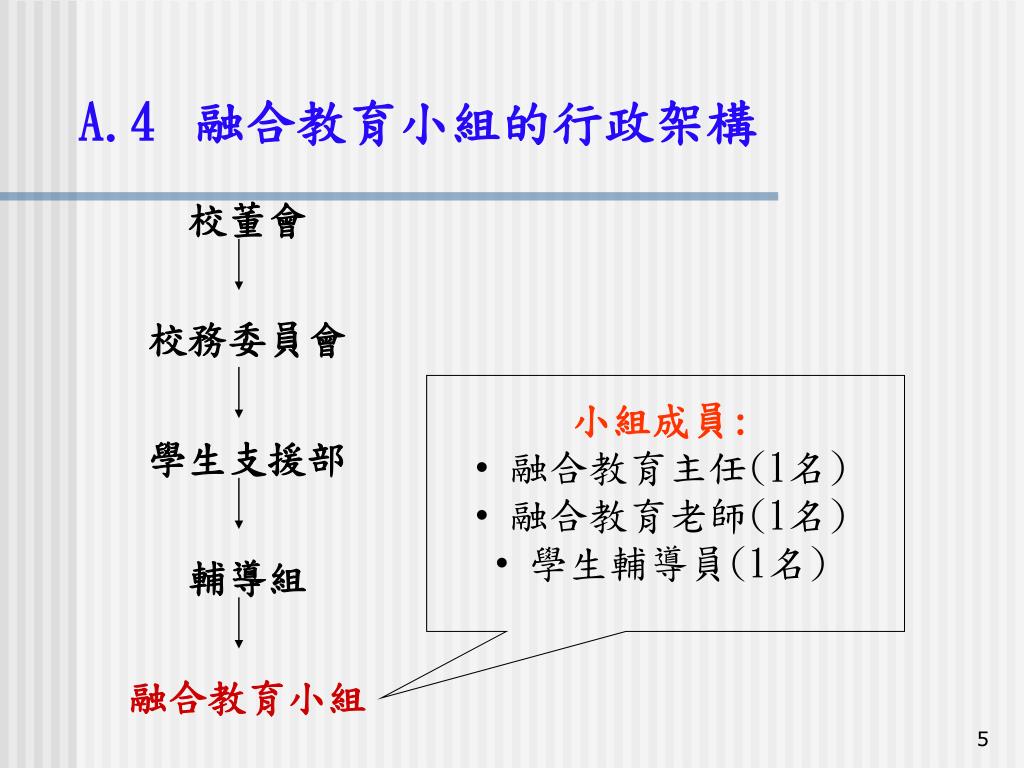 A.4 融合教育小組的行政架構

校董會

校務委員會

學生支援部

輔導組

融合教育小組

小組成員:
• 融合教育主任(1名)
• 融合教育老師(1名)
• 學生輔導員(1名)

5